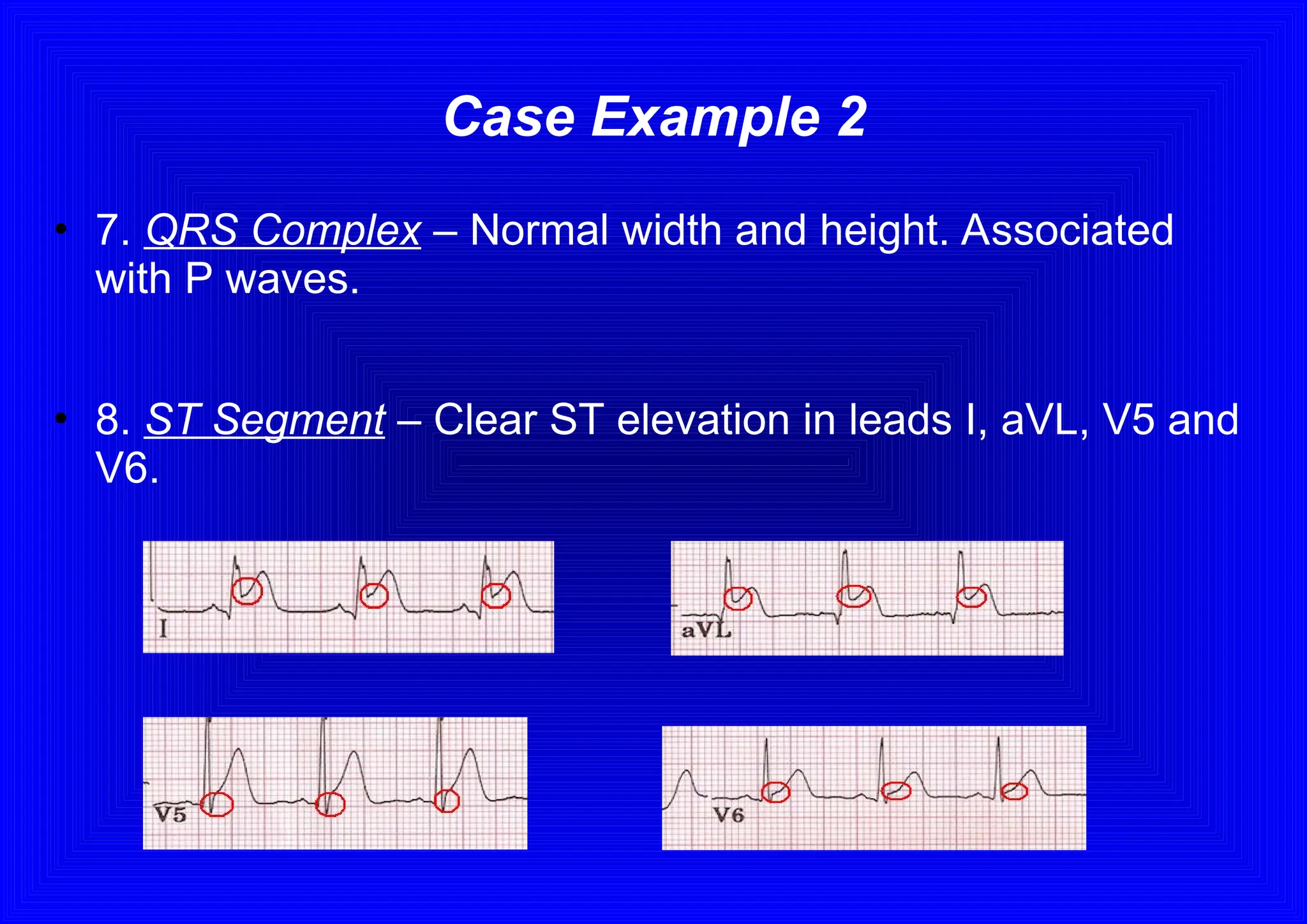 Case Example 2

• 7. QRS Complex – Normal width and height. Associated with P waves.

• 8. ST Segment – Clear ST elevation in leads I, aVL, V5 and V6.

I

aVL

V5

V6